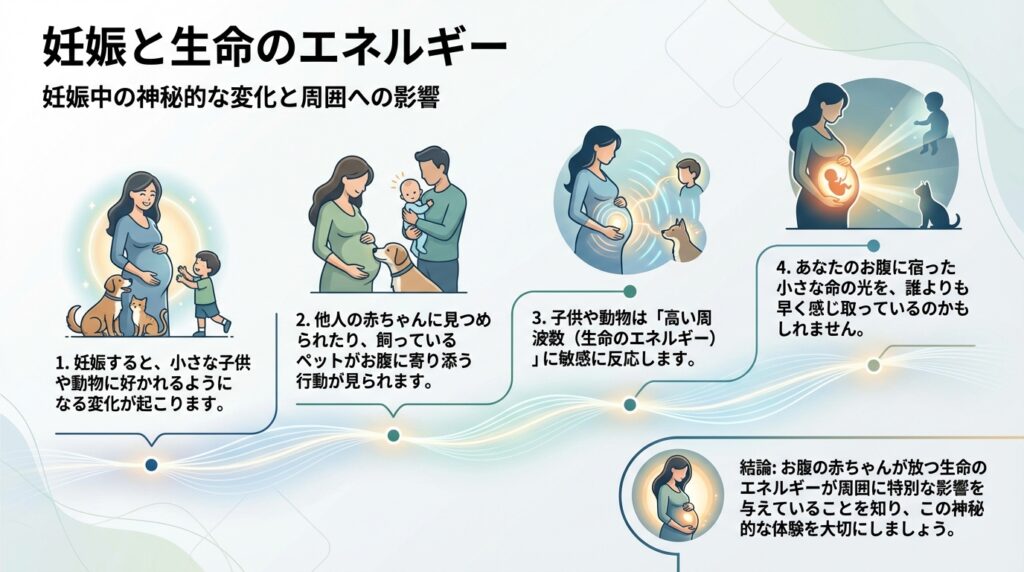 妊娠と生命のエネルギー

妊娠中の神秘的な変化と周囲への影響

1. 妊娠すると、小さな子供や動物に好かれるようになる変化が起こります。

2. 他人の赤ちゃんに見つめられたり、飼っているペットがお腹に寄り添う行動が見られます。

3. 子供や動物は「高い周波数（生命のエネルギー）」に敏感に反応します。

4. あなたのお腹に宿った小さな命の光を、誰よりも早く感じ取っているのかもしれません。

結論: お腹の赤ちゃんが放つ生命のエネルギーが周囲に特別な影響を与えていることを知り、この神秘的な体験を大切にしましょう。